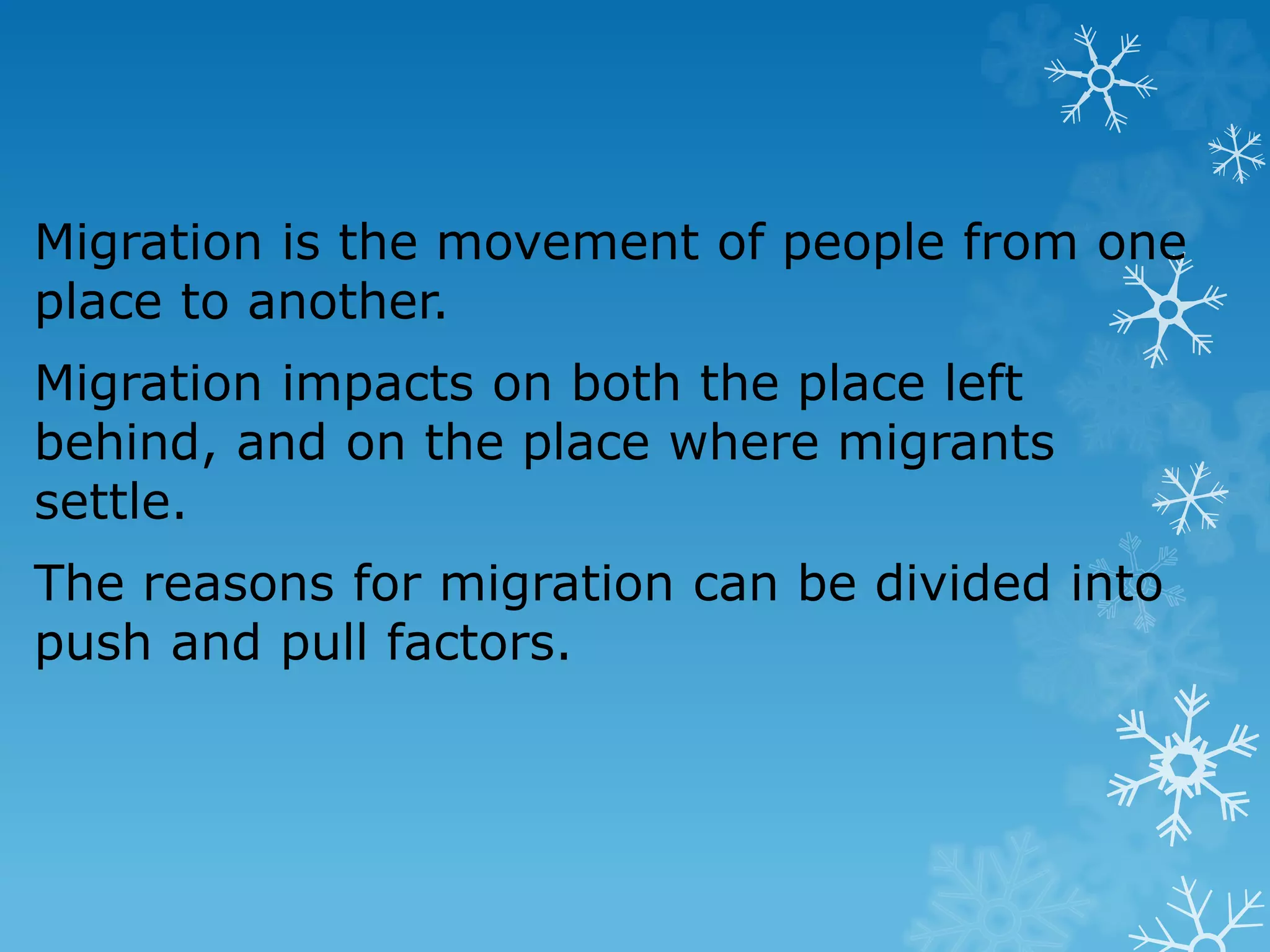 Migration is the movement of people from one place to another.

Migration impacts on both the place left behind, and on the place where migrants settle.

The reasons for migration can be divided into push and pull factors.